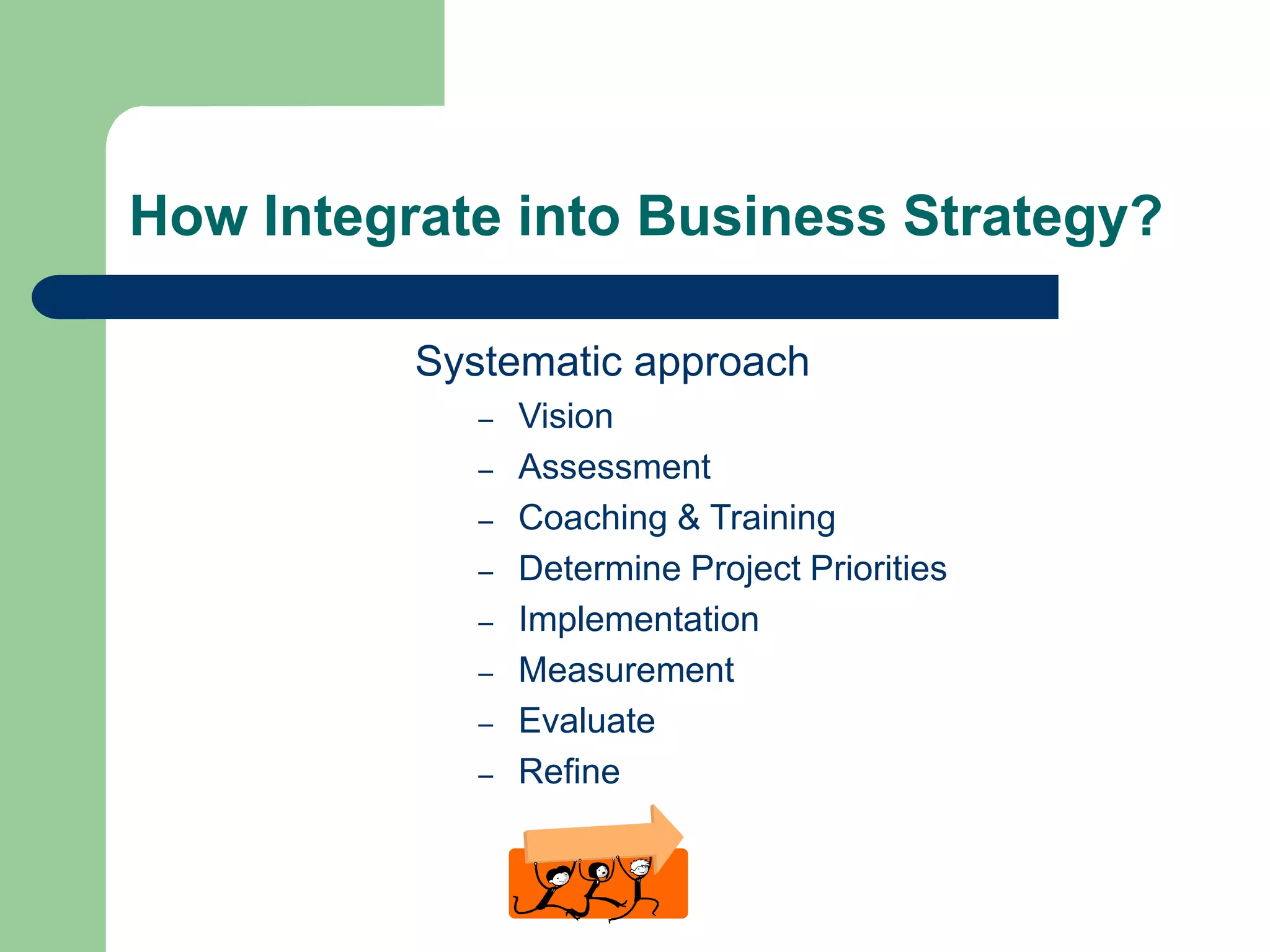 How Integrate into Business Strategy?

Systematic approach

– Vision
– Assessment
– Coaching & Training
– Determine Project Priorities
– Implementation
– Measurement
– Evaluate
– Refine